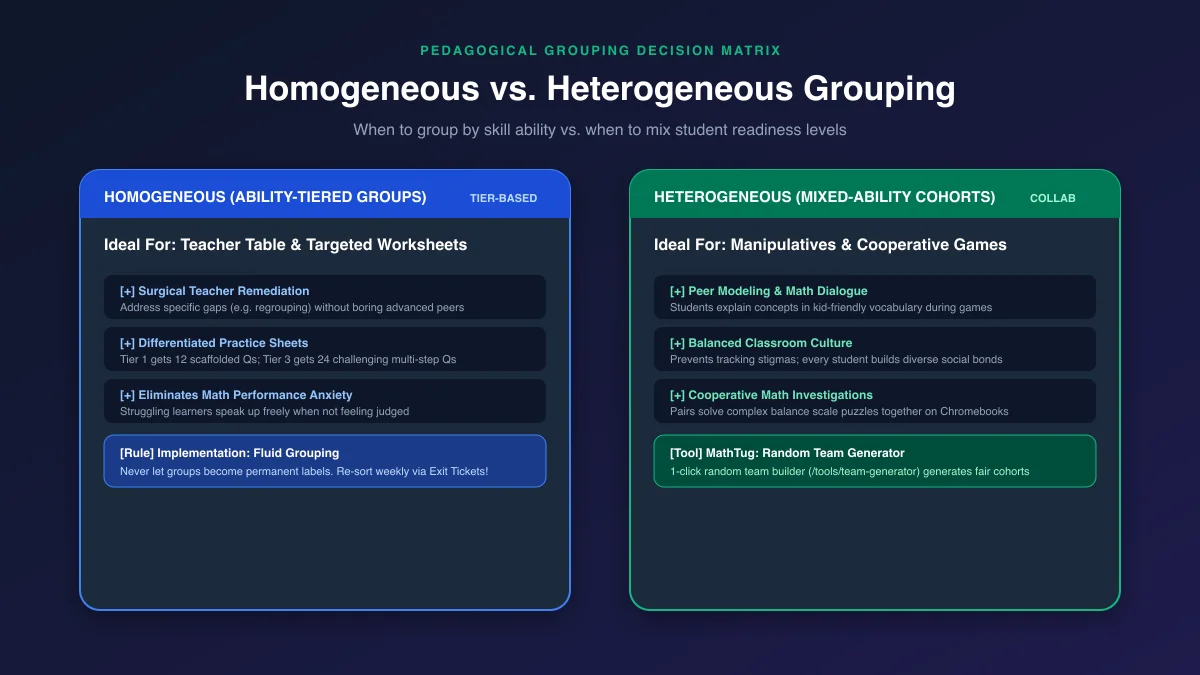 PEDAGOGICAL GROUPING DECISION MATRIX

Homogeneous vs. Heterogeneous Grouping

When to group by skill ability vs. when to mix student readiness levels

HOMOGENEOUS (ABILITY-TIERED GROUPS)
TIER-BASED

Ideal For: Teacher Table & Targeted Worksheets

[+] Surgical Teacher Remediation
Address specific gaps (e.g. regrouping) without boring advanced peers

[+] Differentiated Practice Sheets
Tier 1 gets 12 scaffolded Qs; Tier 3 gets 24 challenging multi-step Qs

[+] Eliminates Math Performance Anxiety
Struggling learners speak up freely when not feeling judged

[Rule] Implementation: Fluid Grouping
Never let groups become permanent labels. Re-sort weekly via Exit Tickets!

HETEROGENEOUS (MIXED-ABILITY COHORTS)
COLLAB

Ideal For: Manipulatives & Cooperative Games

[+] Peer Modeling & Math Dialogue
Students explain concepts in kid-friendly vocabulary during games

[+] Balanced Classroom Culture
Prevents tracking stigmas; every student builds diverse social bonds

[+] Cooperative Math Investigations
Pairs solve complex balance scale puzzles together on Chromebooks

[Tool] MathTug: Random Team Generator
1-click random team builder (/tools/team-generator) generates fair cohorts